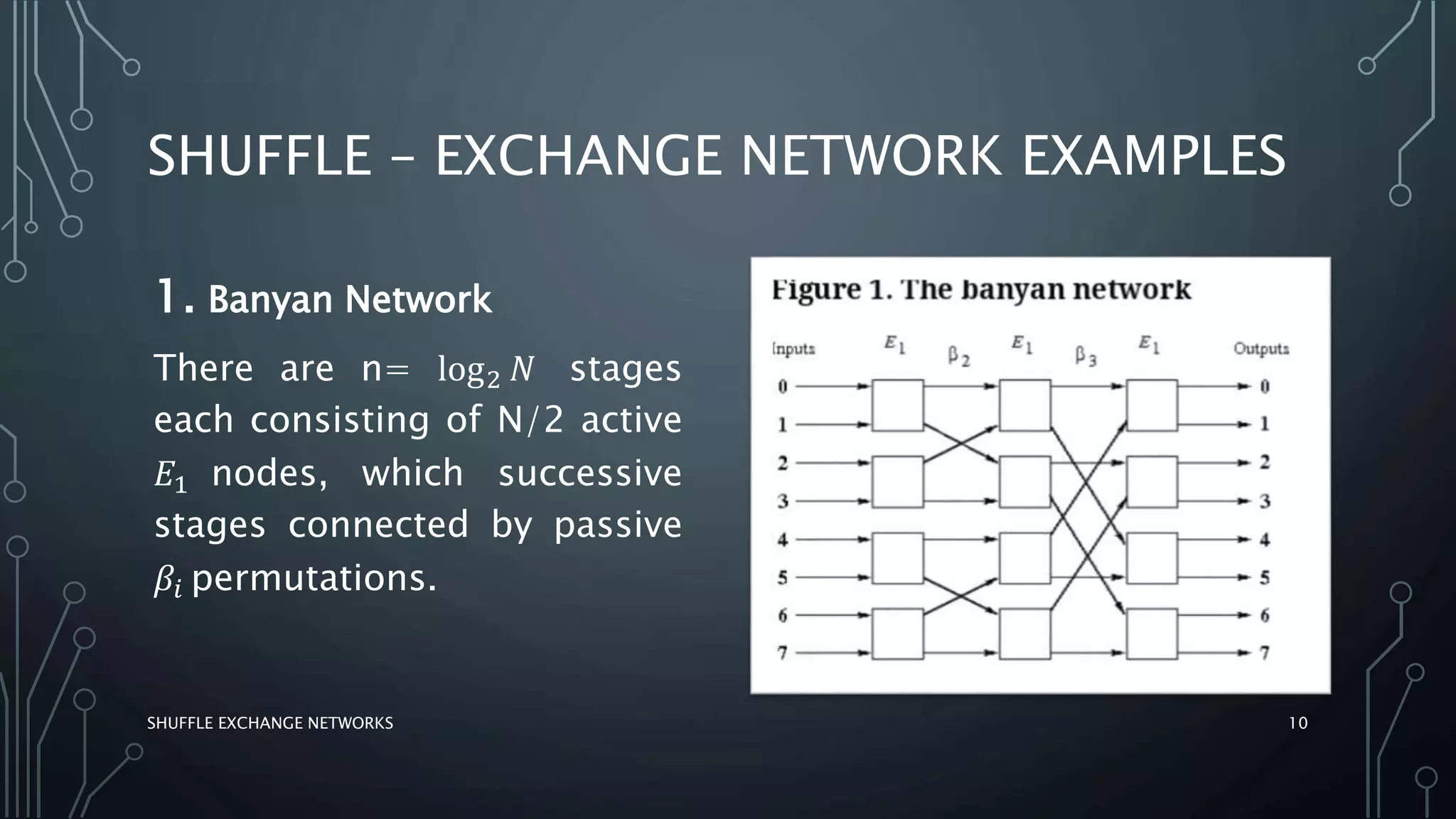 SHUFFLE – EXCHANGE NETWORK EXAMPLES

1. Banyan Network

There are n= $\log_2 N$ stages each consisting of N/2 active $E_1$ nodes, which successive stages connected by passive $\beta_i$ permutations.

Figure 1. The banyan network

Inputs $E_1$ $\beta_2$ $E_1$ $\beta_3$ $E_1$ Outputs

0 1 2 3 4 5 6 7

0 1 2 3 4 5 6 7

SHUFFLE EXCHANGE NETWORKS

10